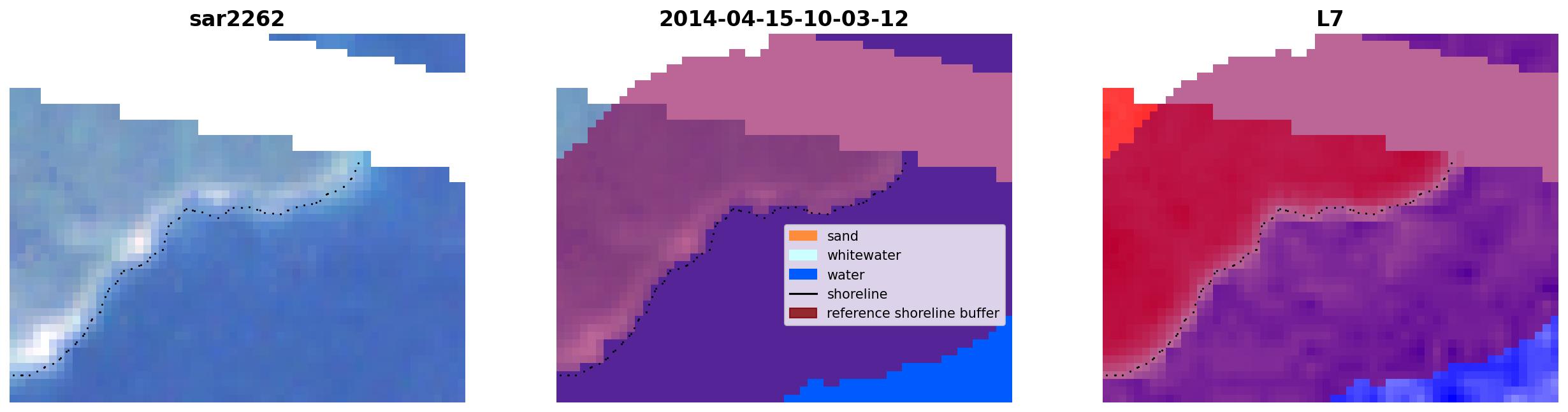 sar2262

2014-04-15-10-03-12

sand
whitewater
water
shoreline
reference shoreline buffer

L7